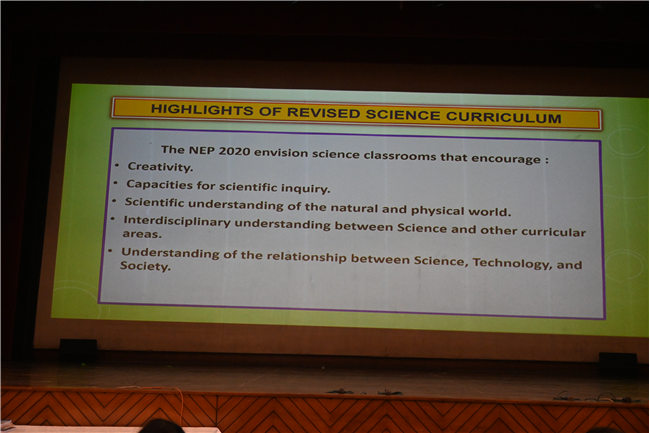 HIGHLIGHTS OF REVISED SCIENCE CURRICULUM

The NEP 2020 envision science classrooms that encourage :

• Creativity.
• Capacities for scientific inquiry.
• Scientific understanding of the natural and physical world.
• Interdisciplinary understanding between Science and other curricular areas.
• Understanding of the relationship between Science, Technology, and Society.